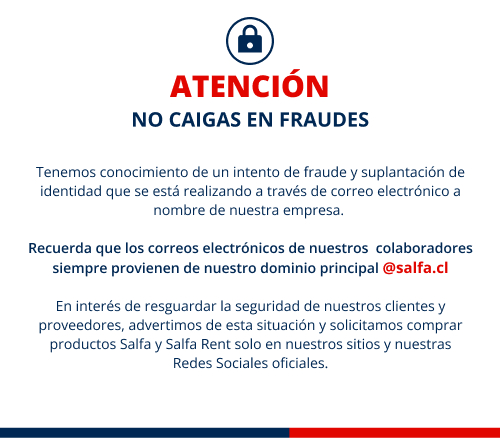 ATENCIÓN
NO CAIGAS EN FRAUDES

Tenemos conocimiento de un intento de fraude y suplantación de identidad que se está realizando a través de correo electrónico a nombre de nuestra empresa.

Recuerda que los correos electrónicos de nuestros colaboradores siempre provienen de nuestro dominio principal @salfa.cl

En interés de resguardar la seguridad de nuestros clientes y proveedores, advertimos de esta situación y solicitamos comprar productos Salfa y Salfa Rent solo en nuestros sitios y nuestras Redes Sociales oficiales.